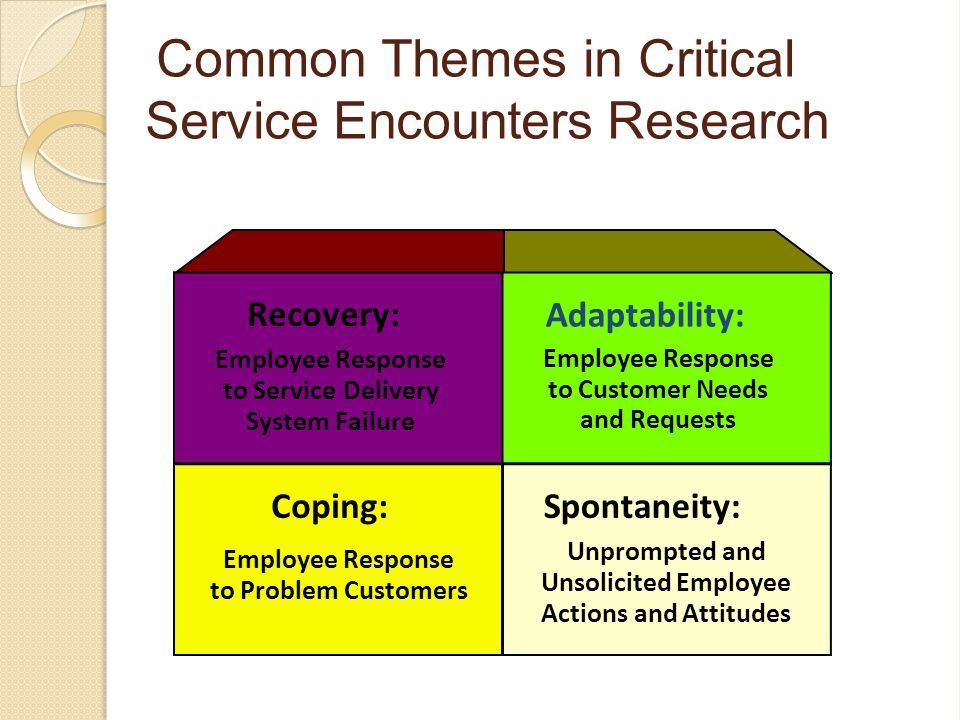 Common Themes in Critical Service Encounters Research

Recovery:

Employee Response to Service Delivery System Failure

Adaptability:

Employee Response to Customer Needs and Requests

Coping:

Employee Response to Problem Customers

Spontaneity:

Unprompted and Unsolicited Employee Actions and Attitudes